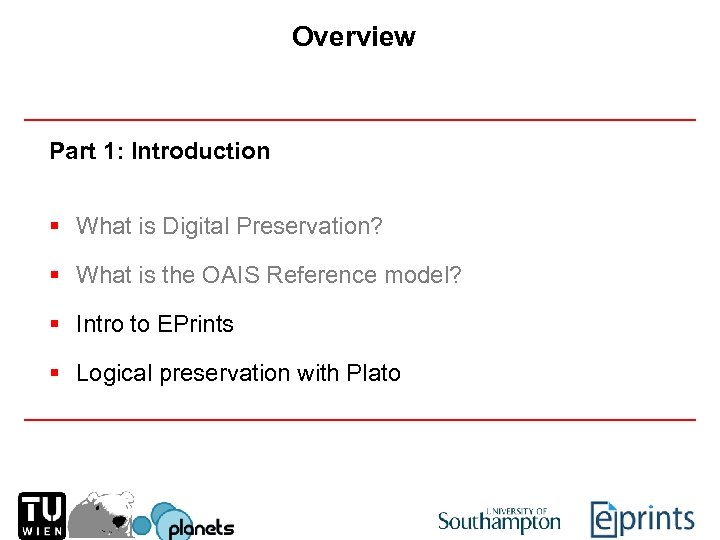 Overview

Part 1: Introduction

▪ What is Digital Preservation?

▪ What is the OAIS Reference model?

▪ Intro to EPrints

▪ Logical preservation with Plato

TU WIEN planets UNIVERSITY OF Southampton eprints